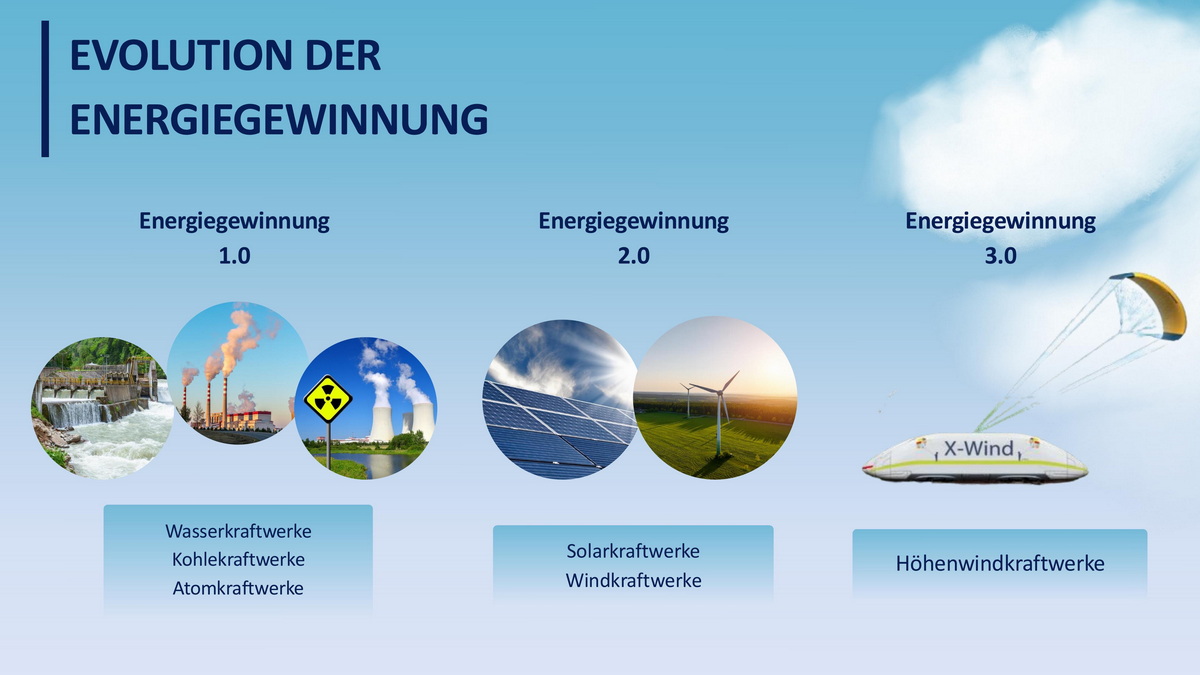 EVOLUTION DER ENERGIEGEWINNUNG

Energiegewinnung
1.0

Wasserkraftwerke
Kohlekraftwerke
Atomkraftwerke

Energiegewinnung
2.0

Solarkraftwerke
Windkraftwerke

Energiegewinnung
3.0

X-Wind

Höhenwindkraftwerke